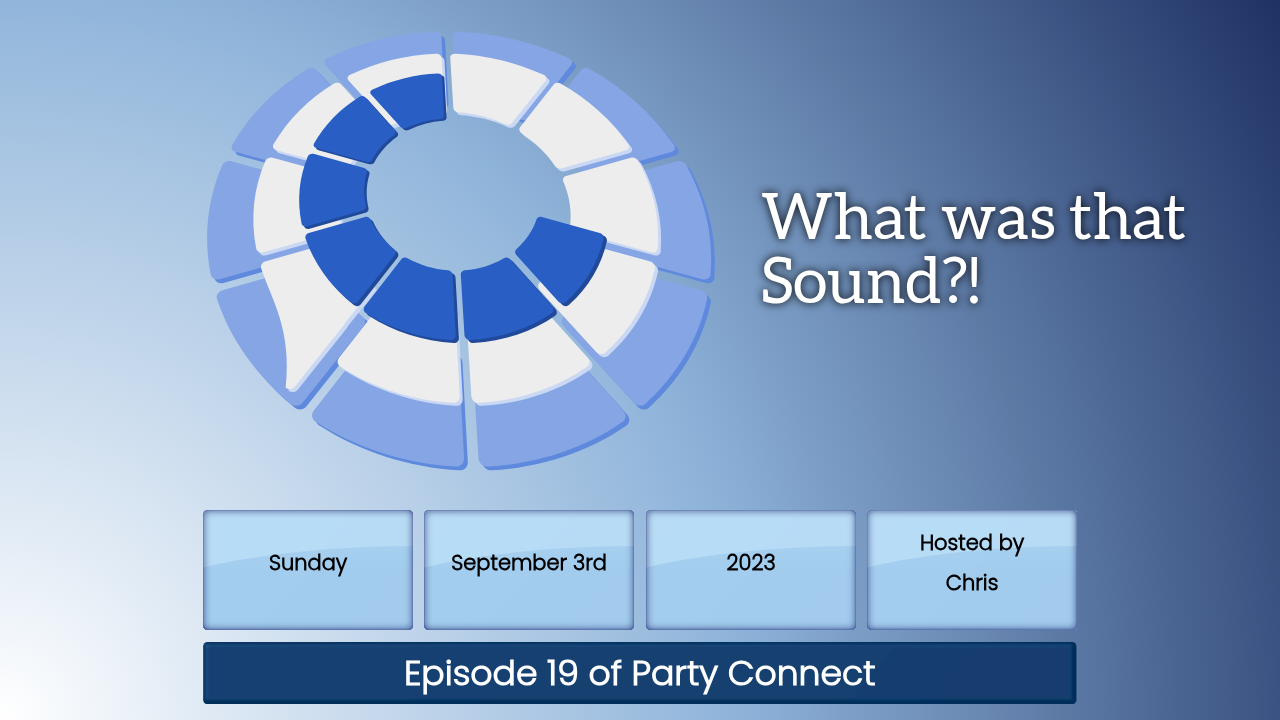 What was that Sound?!

Sunday

September 3rd

2023

Hosted by Chris

Episode 19 of Party Connect